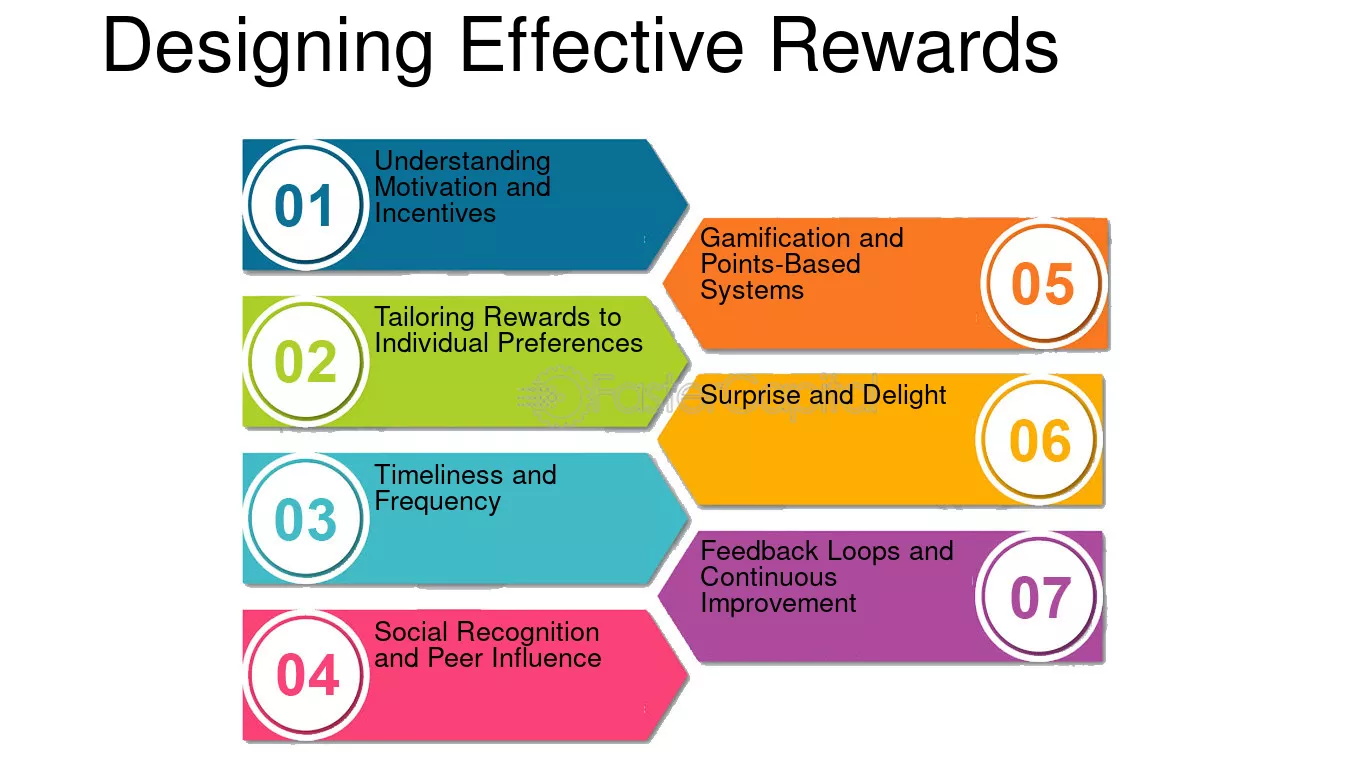 Designing Effective Rewards

01
Understanding Motivation and Incentives

02
Tailoring Rewards to Individual Preferences

03
Timeliness and Frequency

04
Social Recognition and Peer Influence

Gamification and Points-Based Systems
05

Surprise and Delight
06

Feedback Loops and Continuous Improvement
07

FasterCapital